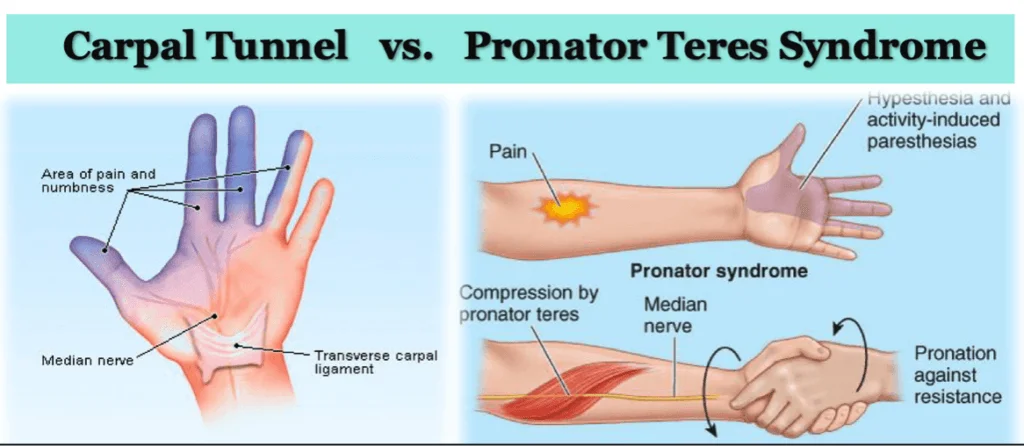 Carpal Tunnel vs. Pronator Teres Syndrome

Area of pain and numbness

Median nerve

Transverse carpal ligament

Pain

Hypesthesia and activity-induced paresthesias

Pronator syndrome

Compression by pronator teres

Median nerve

Pronation against resistance